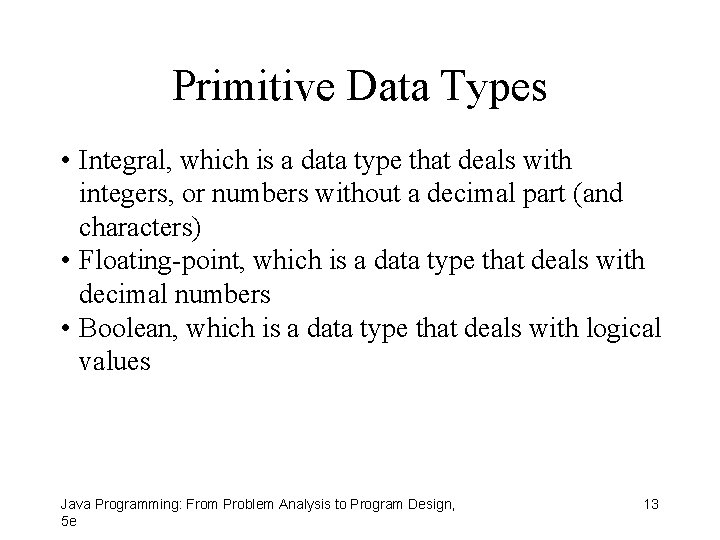 Primitive Data Types

• Integral, which is a data type that deals with integers, or numbers without a decimal part (and characters)
• Floating-point, which is a data type that deals with decimal numbers
• Boolean, which is a data type that deals with logical values

Java Programming: From Problem Analysis to Program Design, 5e

13